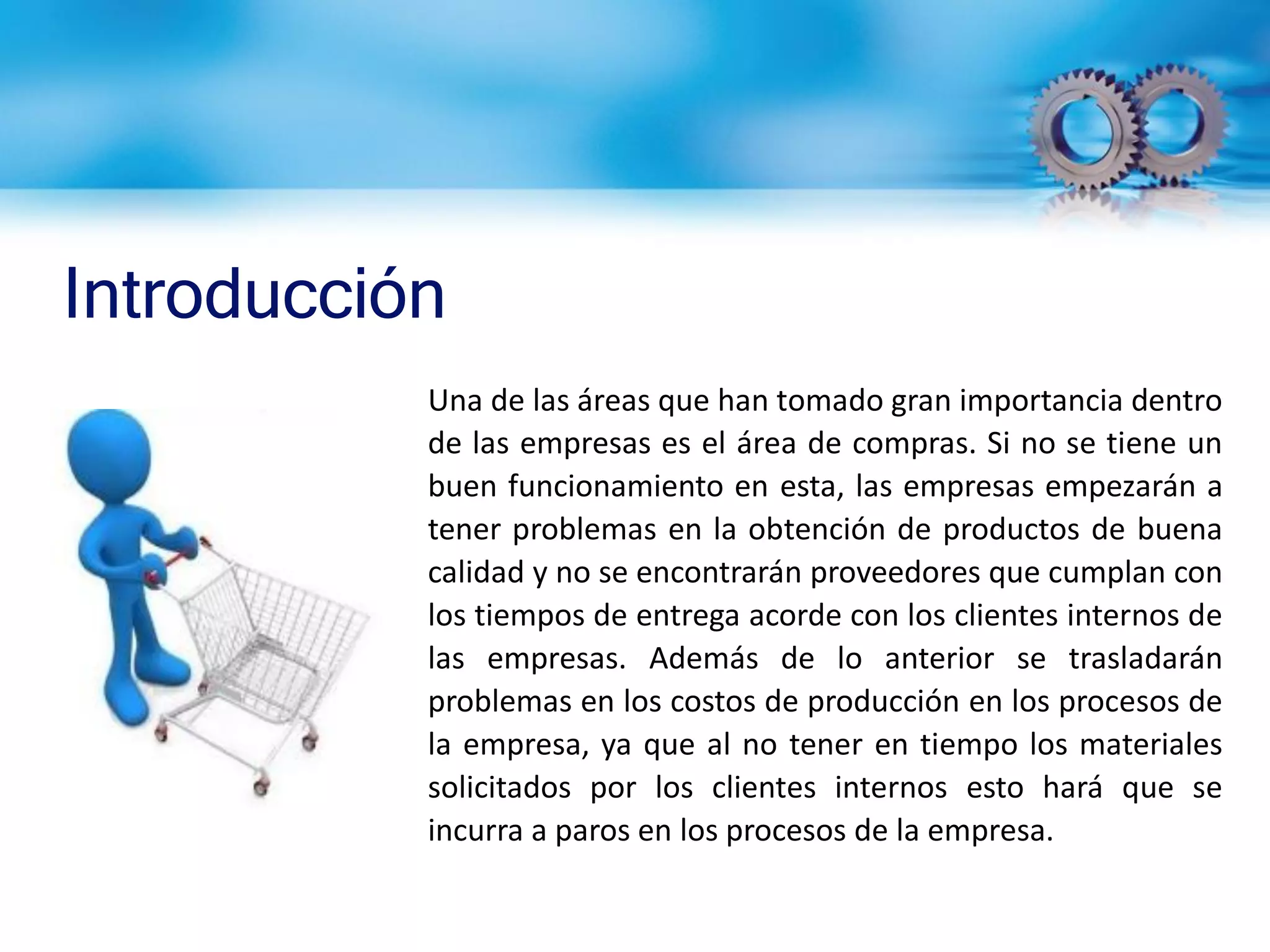 Introducción

Una de las áreas que han tomado gran importancia dentro de las empresas es el área de compras. Si no se tiene un buen funcionamiento en esta, las empresas empezarán a tener problemas en la obtención de productos de buena calidad y no se encontrarán proveedores que cumplan con los tiempos de entrega acorde con los clientes internos de las empresas. Además de lo anterior se trasladarán problemas en los costos de producción en los procesos de la empresa, ya que al no tener en tiempo los materiales solicitados por los clientes internos esto hará que se incurra a paros en los procesos de la empresa.